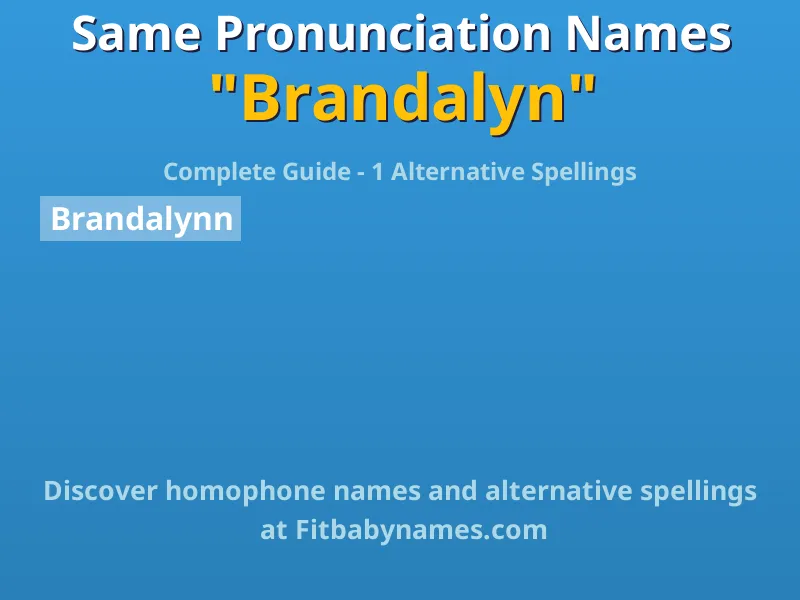 Same Pronunciation Names
"Brandalyn"

Complete Guide - 1 Alternative Spellings

Brandalynn

Discover homophone names and alternative spellings at Fitbabynames.com